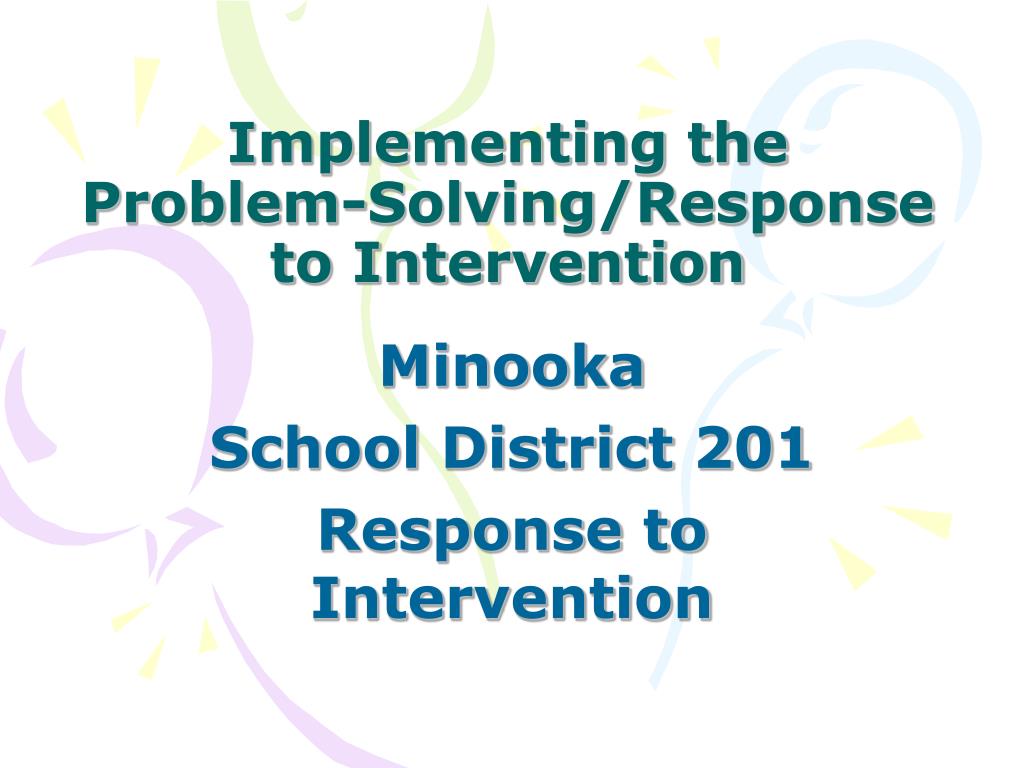 Implementing the Problem-Solving/Response to Intervention

Minooka

School District 201

Response to Intervention